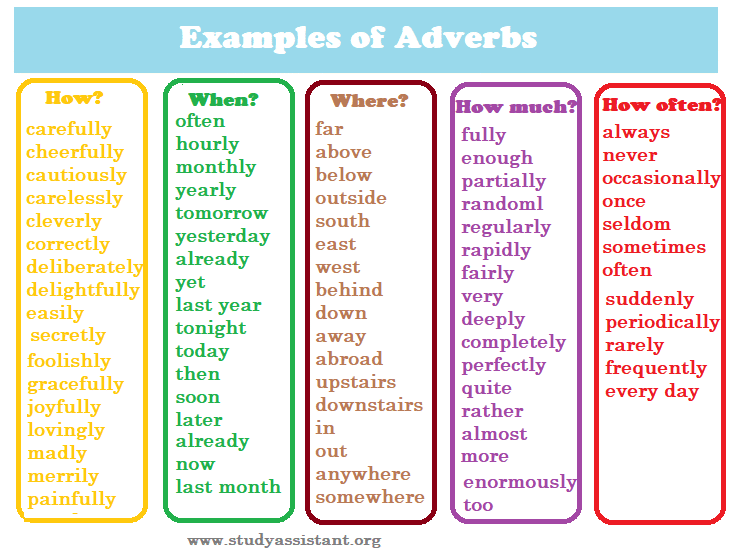 Examples of Adverbs

How?
carefully
cheerfully
cautiously
carelessly
cleverly
correctly
deliberately
delightfully
easily
secretly
foolishly
gracefully
joyfully
lovingly
madly
merrily
painfully

When?
often
hourly
monthly
yearly
tomorrow
yesterday
already
yet
last year
tonight
today
then
soon
later
already
now
last month

Where?
far
above
below
outside
south
east
west
behind
down
away
abroad
upstairs
downstairs
in
out
anywhere
somewhere

How much?
fully
enough
partially
randoml
regularly
rapidly
fairly
very
deeply
completely
perfectly
quite
rather
almost
more
enormously
too

How often?
always
never
occasionally
once
seldom
sometimes
often
suddenly
periodically
rarely
frequently
every day

www.studyassistant.org